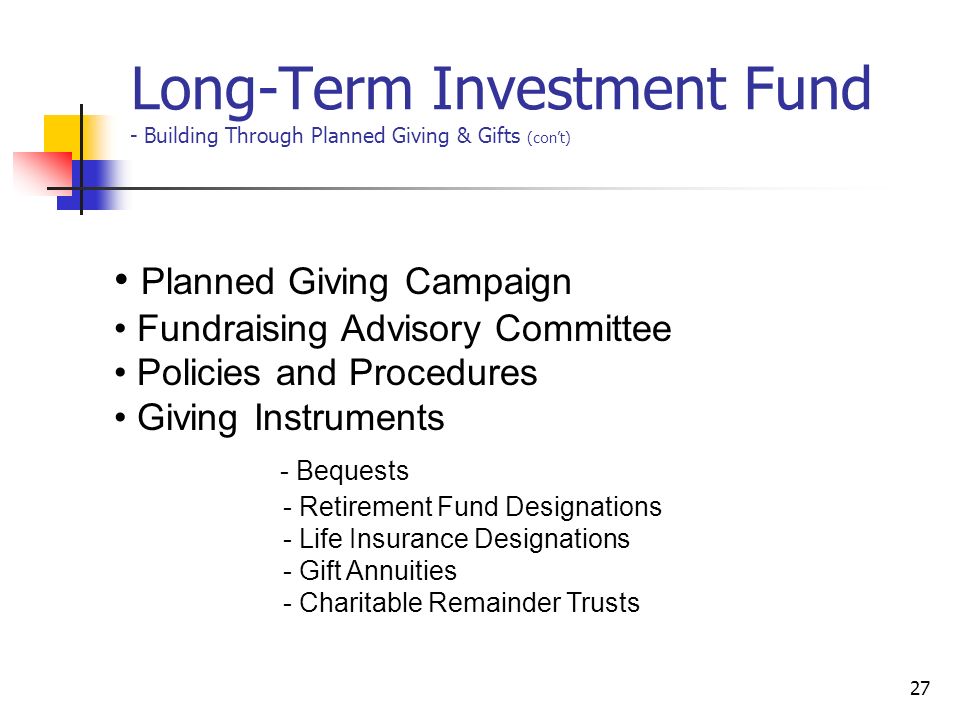 Long-Term Investment Fund
- Building Through Planned Giving & Gifts (con't)

• Planned Giving Campaign
• Fundraising Advisory Committee
• Policies and Procedures
• Giving Instruments
- Bequests
- Retirement Fund Designations
- Life Insurance Designations
- Gift Annuities
- Charitable Remainder Trusts

27